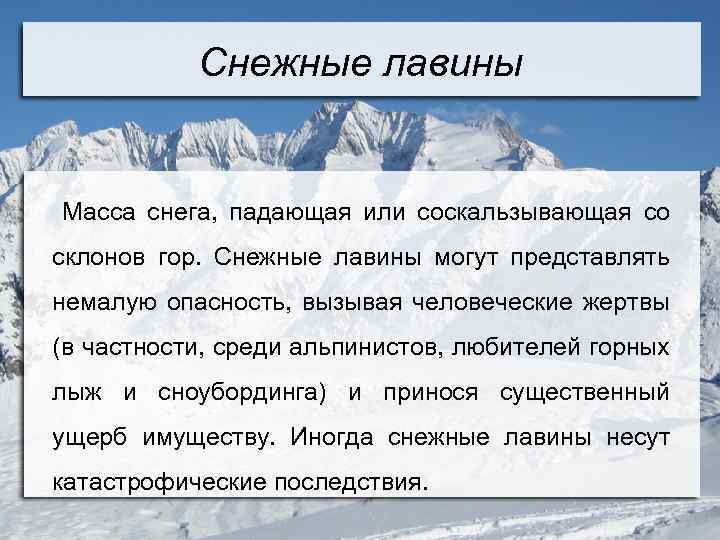 Снежные лавины

Масса снега, падающая или соскальзывающая со склонов гор. Снежные лавины могут представлять немалую опасность, вызывая человеческие жертвы (в частности, среди альпинистов, любителей горных лыж и сноубординга) и принося существенный ущерб имуществу. Иногда снежные лавины несут катастрофические последствия.